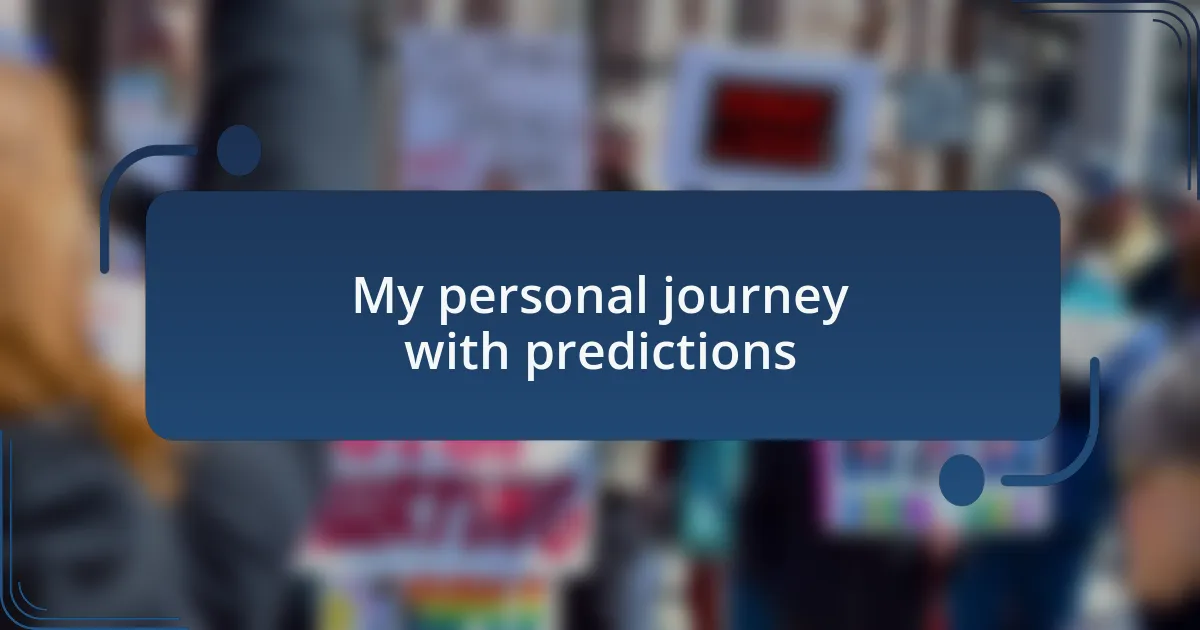 My personal journey with predictions